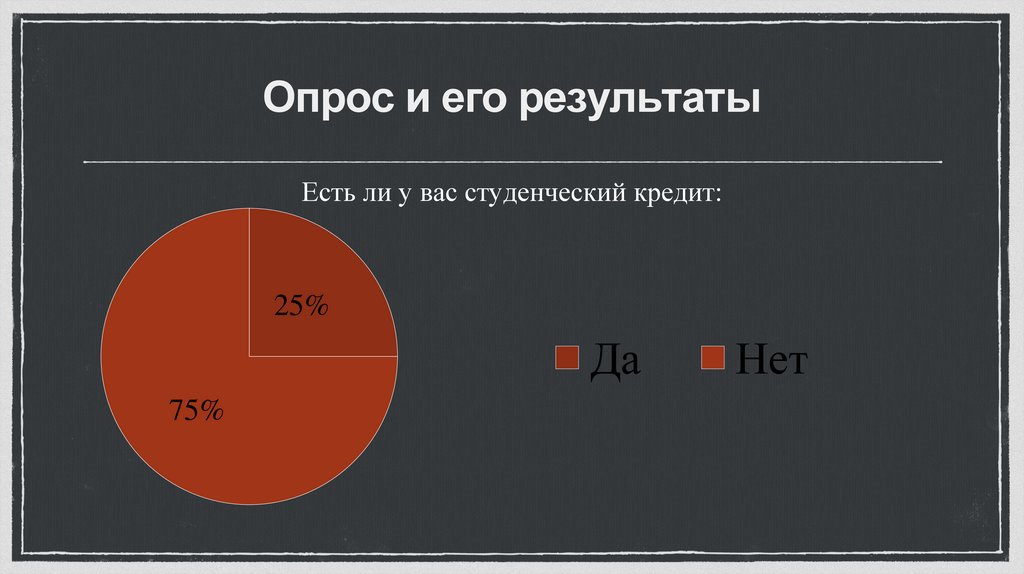 Опрос и его результаты

Есть ли у вас студенческий кредит:

25%

75%

Да Нет